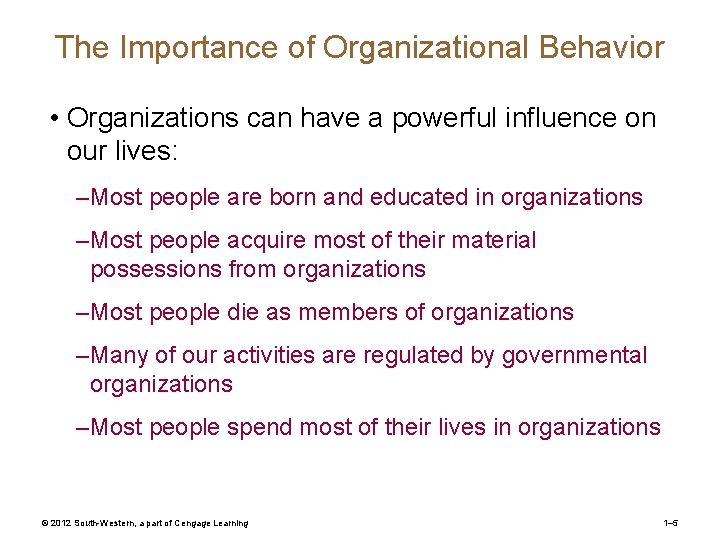 The Importance of Organizational Behavior

• Organizations can have a powerful influence on our lives:

–Most people are born and educated in organizations

–Most people acquire most of their material possessions from organizations

–Most people die as members of organizations

–Many of our activities are regulated by governmental organizations

–Most people spend most of their lives in organizations

© 2012 South-Western, a part of Cengage Learning

1–5